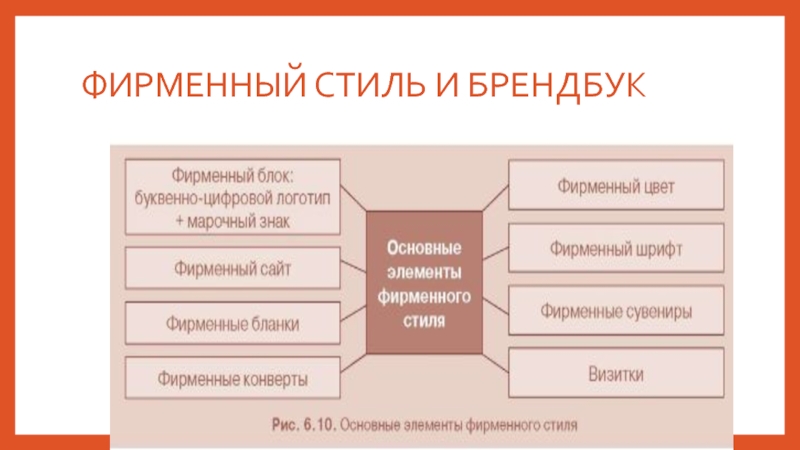 ФИРМЕННЫЙ СТИЛЬ И БРЕНДБУК

Фирменный блок: буквенно-цифровой логотип + марочный знак

Фирменный сайт

Фирменные бланки

Фирменные конверты

Основные элементы фирменного стиля

Фирменный цвет

Фирменный шрифт

Фирменные сувениры

Визитки

Рис. 6.10. Основные элементы фирменного стиля